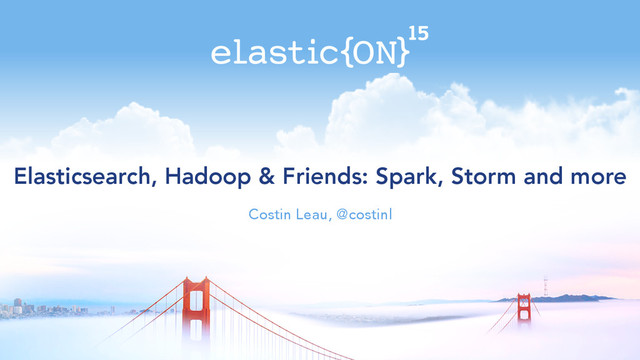 elastic{ON}$^{15}$

Elasticsearch, Hadoop & Friends: Spark, Storm and more

Costin Leau, @costinl